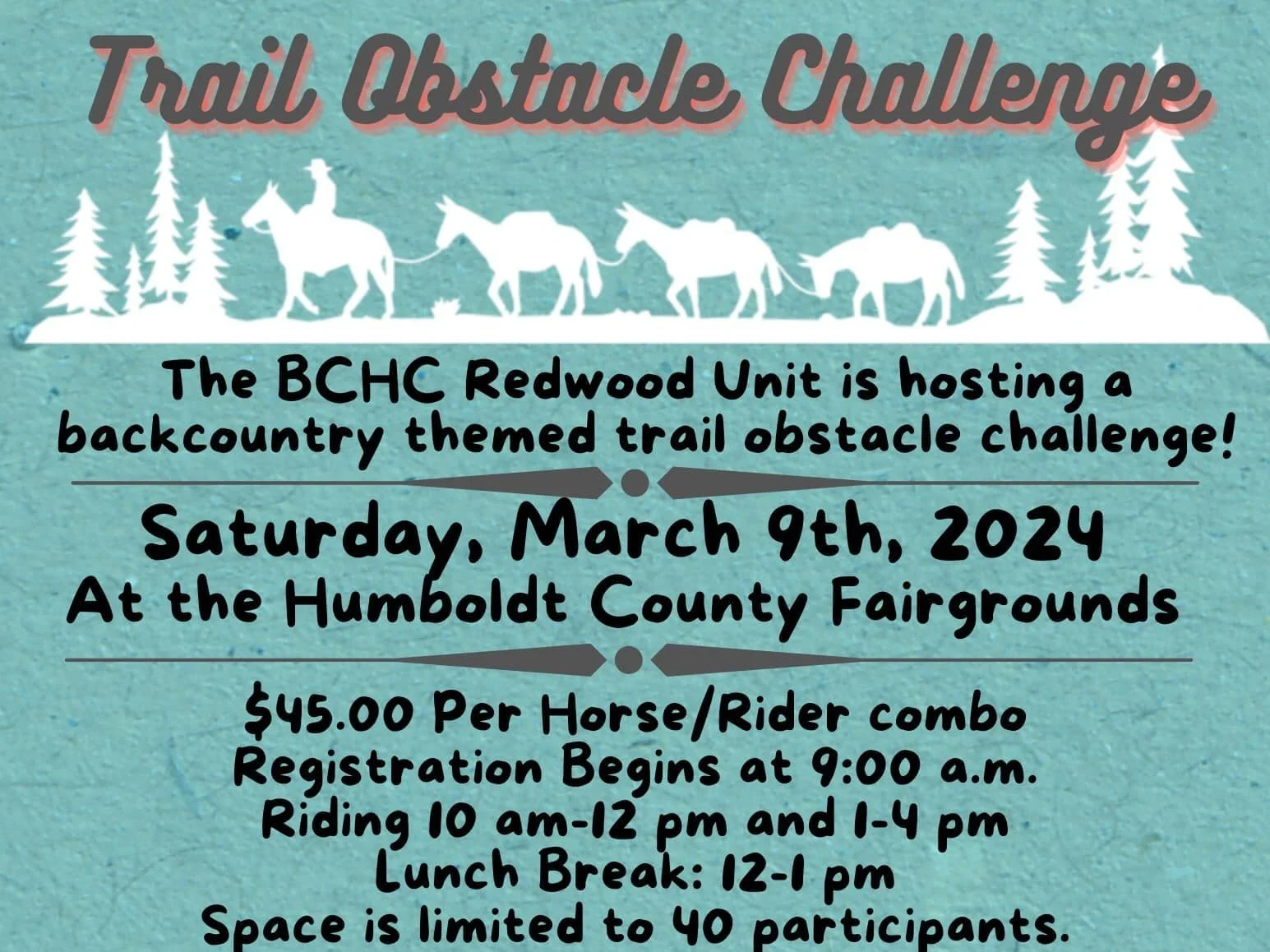 Trail Obstacle Challenge

The BCHC Redwood Unit is hosting a backcountry themed trail obstacle challenge!

Saturday, March 9th, 2024
At the Humboldt County Fairgrounds

$45.00 Per Horse/Rider combo
Registration Begins at 9:00 a.m.
Riding 10 am-12 pm and 1-4 pm
Lunch Break: 12-1 pm
Space is limited to 40 participants.